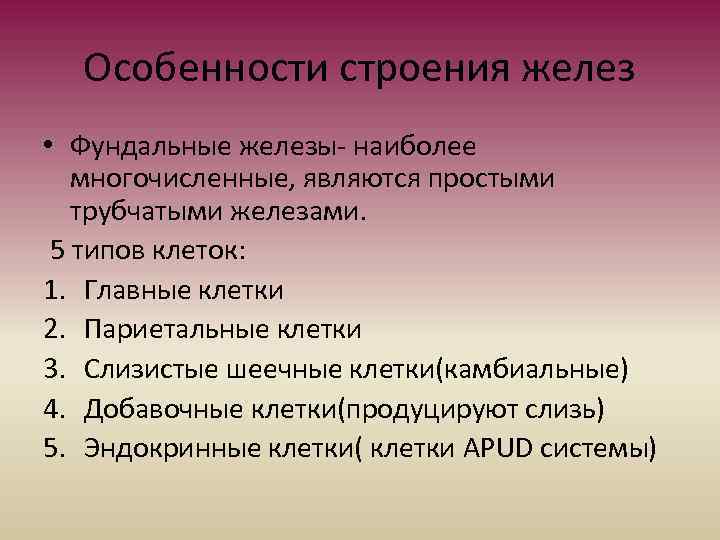 Особенности строения желез

• Фундальные железы- наиболее многочисленные, являются простыми трубчатыми железами.

5 типов клеток:
1. Главные клетки
2. Париетальные клетки
3. Слизистые шеечные клетки(камбиальные)
4. Добавочные клетки(продуцируют слизь)
5. Эндокринные клетки( клетки APUD системы)